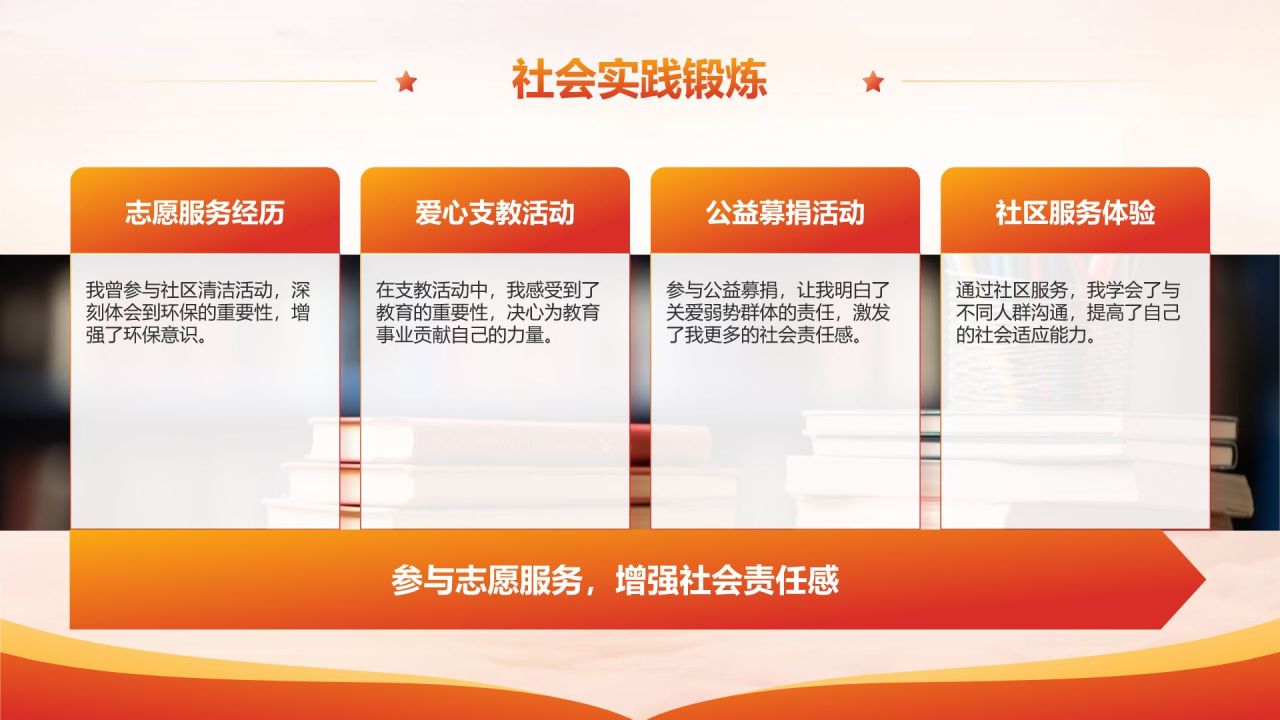 社会实践锻炼

志愿服务经历

我曾参与社区清洁活动，深刻体会到环保的重要性，增强了环保意识。

爱心支教活动

在支教活动中，我感受到了教育的重要性，决心为教育事业贡献自己的力量。

公益募捐活动

参与公益募捐，让我明白了关爱弱势群体的责任，激发了我更多的社会责任感。

社区服务体验

通过社区服务，我学会了与不同人群沟通，提高了自己的社会适应能力。

参与志愿服务，增强社会责任感